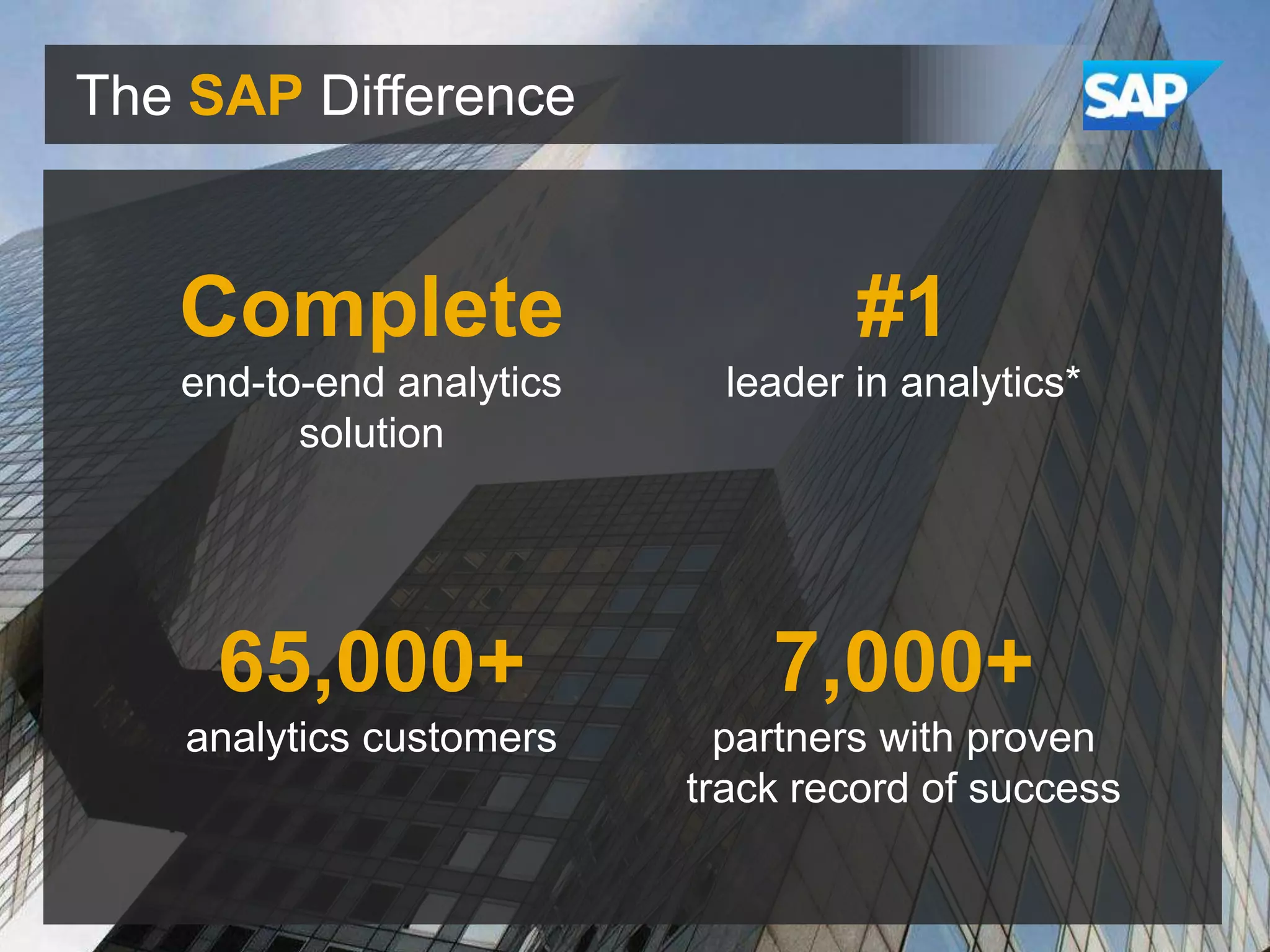 The SAP Difference

SAP

Complete
end-to-end analytics solution

#1
leader in analytics*

65,000+
analytics customers

7,000+
partners with proven track record of success